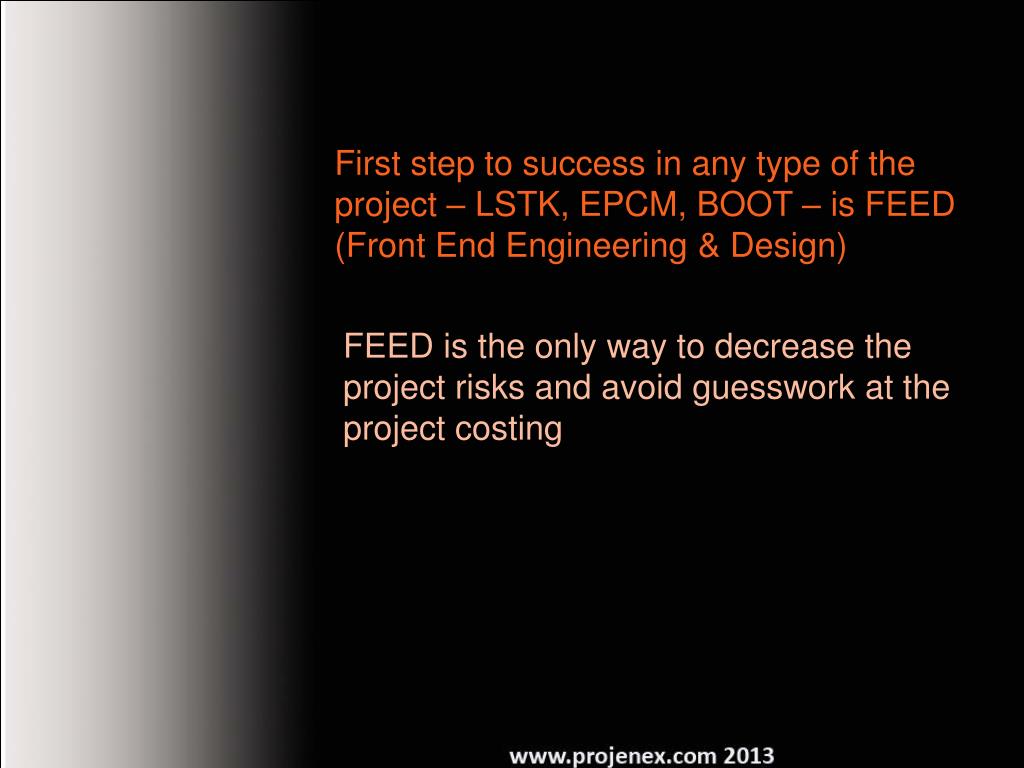 First step to success in any type of the project – LSTK, EPCM, BOOT – is FEED (Front End Engineering & Design)

FEED is the only way to decrease the project risks and avoid guesswork at the project costing

www.projenex.com 2013